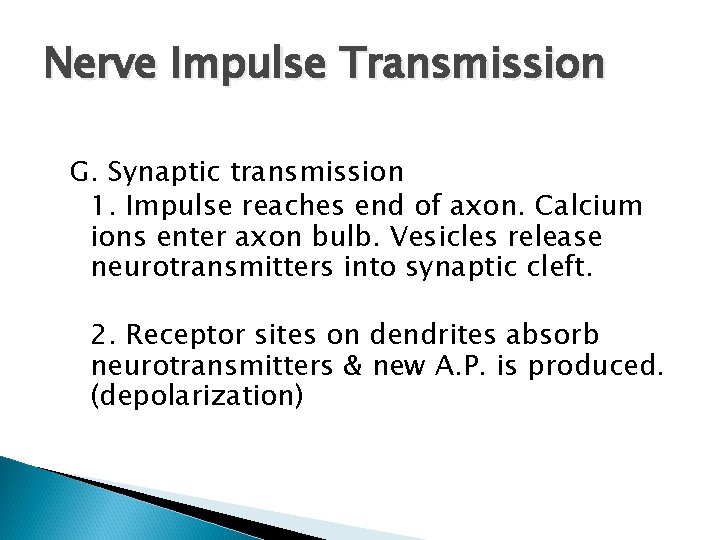 Nerve Impulse Transmission

G. Synaptic transmission

1. Impulse reaches end of axon. Calcium ions enter axon bulb. Vesicles release neurotransmitters into synaptic cleft.

2. Receptor sites on dendrites absorb neurotransmitters & new A.P. is produced. (depolarization)